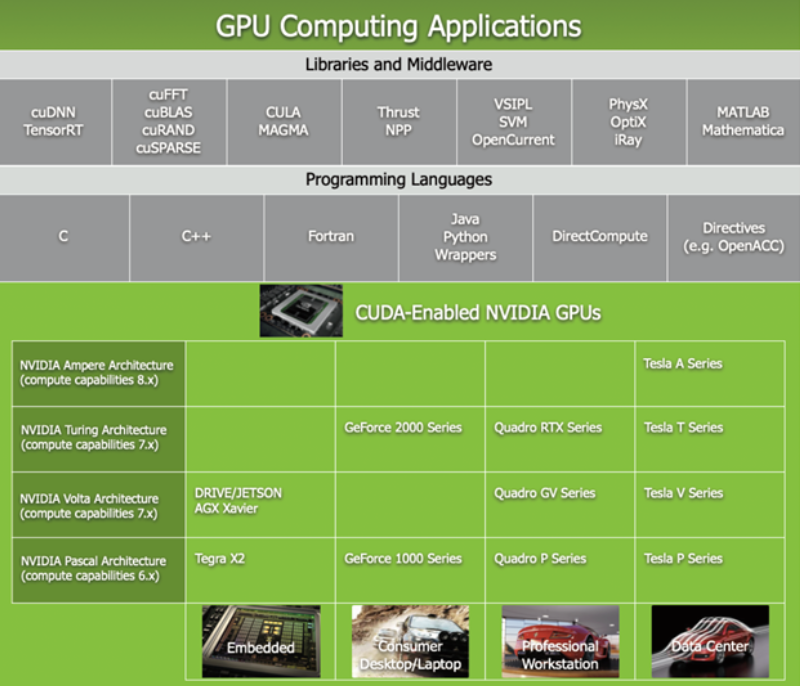 GPU Computing Applications

Libraries and Middleware

| cuDNN TensorRT | cuFFT cuBLAS cuRAND cuSPARSE | CULA MAGMA | Thrust NPP | VSIPL SVM OpenCurrent | PhysX OptiX iRay | MATLAB Mathematica |
|---|---|---|---|---|---|---|

Programming Languages

| C | C++ | Fortran | Java Python Wrappers | DirectCompute | Directives (e.g. OpenACC) |
|---|---|---|---|---|---|

CUDA-Enabled NVIDIA GPUs

| | | | | |
|---|---|---|---|---|
| NVIDIA Ampere Architecture (compute capabilities 8.x) | | | | Tesla A Series |
| NVIDIA Turing Architecture (compute capabilities 7.x) | | GeForce 2000 Series | Quadro RTX Series | Tesla T Series |
| NVIDIA Volta Architecture (compute capabilities 7.x) | DRIVE/JETSON AGX Xavier | | Quadro GV Series | Tesla V Series |
| NVIDIA Pascal Architecture (compute capabilities 6.x) | Tegra X2 | GeForce 1000 Series | Quadro P Series | Tesla P Series |
| | Embedded | Consumer Desktop/Laptop | Professional Workstation | Data Center |